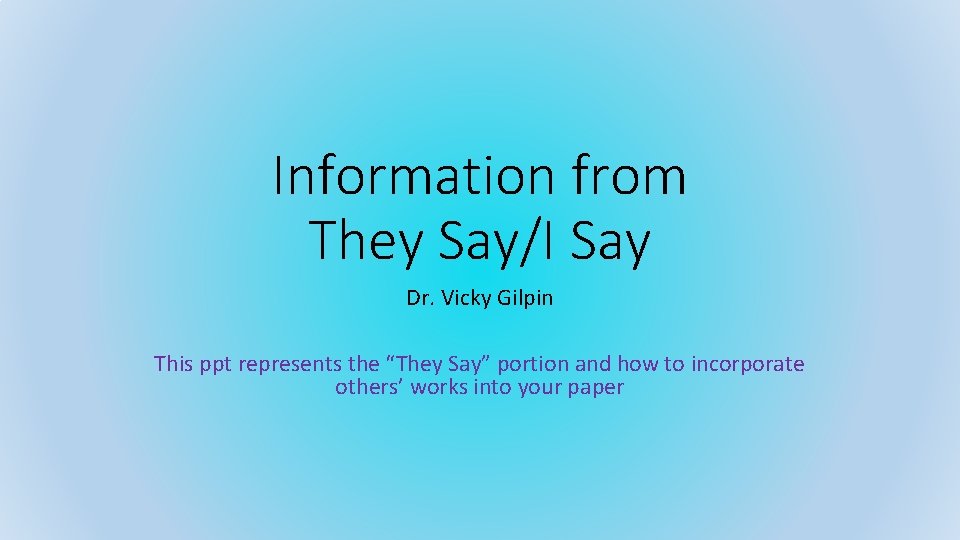 Information from They Say/I Say

Dr. Vicky Gilpin

This ppt represents the “They Say” portion and how to incorporate others’ works into your paper